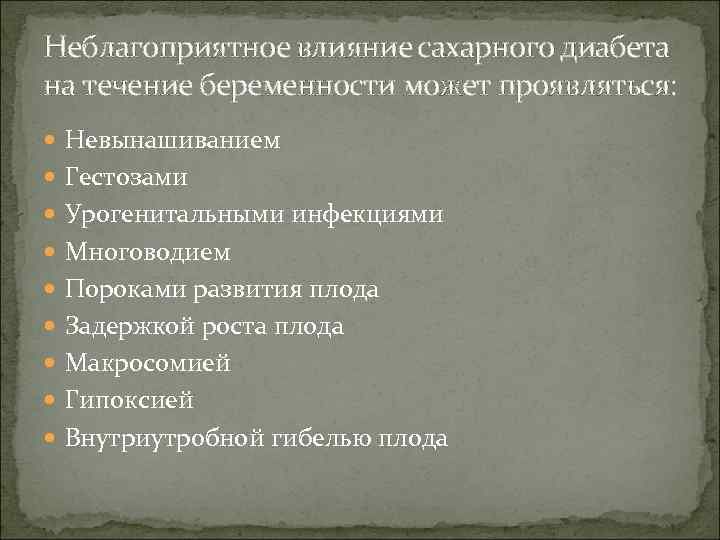 Неблагоприятное влияние сахарного диабета на течение беременности может проявляться:

Невынашиванием
Гестозами
Урогенитальными инфекциями
Многоводием
Пороками развития плода
Задержкой роста плода
Макросомией
Гипоксией
Внутриутробной гибелью плода